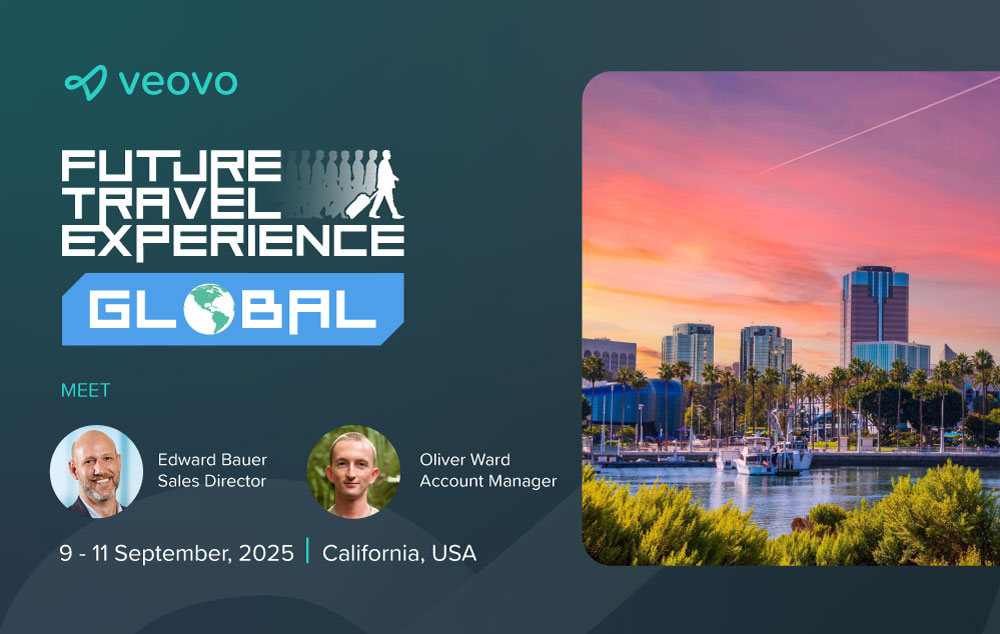 veovo

FUTURE TRAVEL EXPERIENCE

GLOBAL

MEET

Edward Bauer
Sales Director

Oliver Ward
Account Manager

9 - 11 September, 2025 | California, USA